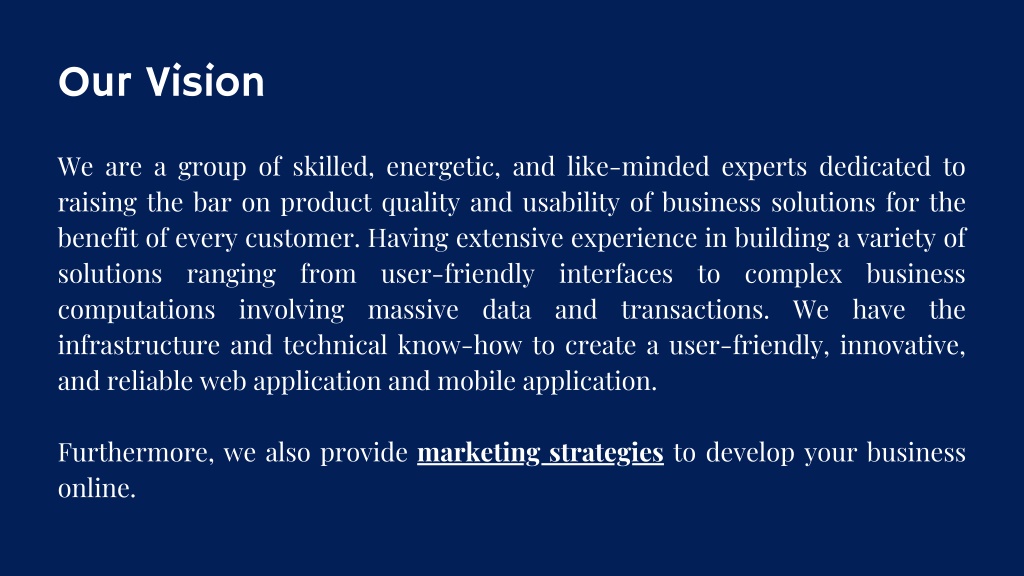 Our Vision

We are a group of skilled, energetic, and like-minded experts dedicated to raising the bar on product quality and usability of business solutions for the benefit of every customer. Having extensive experience in building a variety of solutions ranging from user-friendly interfaces to complex business computations involving massive data and transactions. We have the infrastructure and technical know-how to create a user-friendly, innovative, and reliable web application and mobile application.

Furthermore, we also provide marketing strategies to develop your business online.